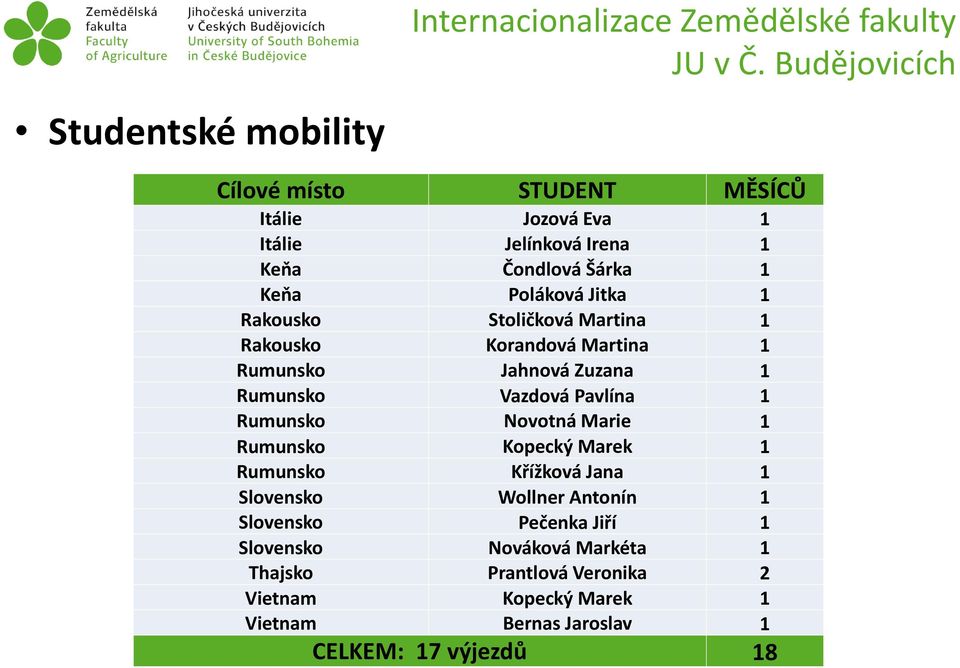 Zemědělská fakulta
Faculty of Agriculture

Jihočeská univerzita v Českých Budějovicích
University of South Bohemia in České Budějovice

Internacionalizace Zemědělské fakulty JU v Č. Budějovicích

• Studentské mobility

| Cílové místo | STUDENT | MĚSÍCŮ |
|---|---|---|
| Itálie | Jozová Eva | 1 |
| Itálie | Jelínková Irena | 1 |
| Keňa | Čondlová Šárka | 1 |
| Keňa | Poláková Jitka | 1 |
| Rakousko | Stoličková Martina | 1 |
| Rakousko | Korandová Martina | 1 |
| Rumunsko | Jahnová Zuzana | 1 |
| Rumunsko | Vazdová Pavlína | 1 |
| Rumunsko | Novotná Marie | 1 |
| Rumunsko | Kopecký Marek | 1 |
| Rumunsko | Křížková Jana | 1 |
| Slovensko | Wollner Antonín | 1 |
| Slovensko | Pečenka Jiří | 1 |
| Slovensko | Nováková Markéta | 1 |
| Thajsko | Prantlová Veronika | 2 |
| Vietnam | Kopecký Marek | 1 |
| Vietnam | Bernas Jaroslav | 1 |
| CELKEM: 17 výjezdů | | 18 |